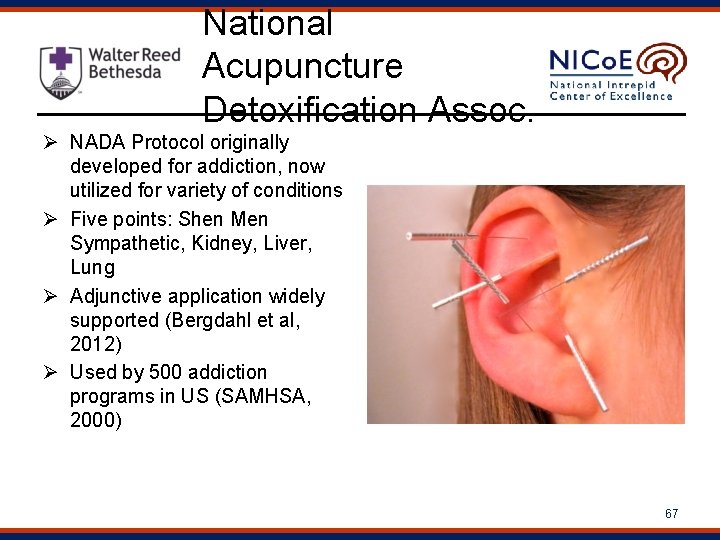 Walter Reed Bethesda

National Acupuncture Detoxification Assoc.

NICoE National Intrepid Center of Excellence

➢ NADA Protocol originally developed for addiction, now utilized for variety of conditions

➢ Five points: Shen Men Sympathetic, Kidney, Liver, Lung

➢ Adjunctive application widely supported (Bergdahl et al, 2012)

➢ Used by 500 addiction programs in US (SAMHSA, 2000)

67